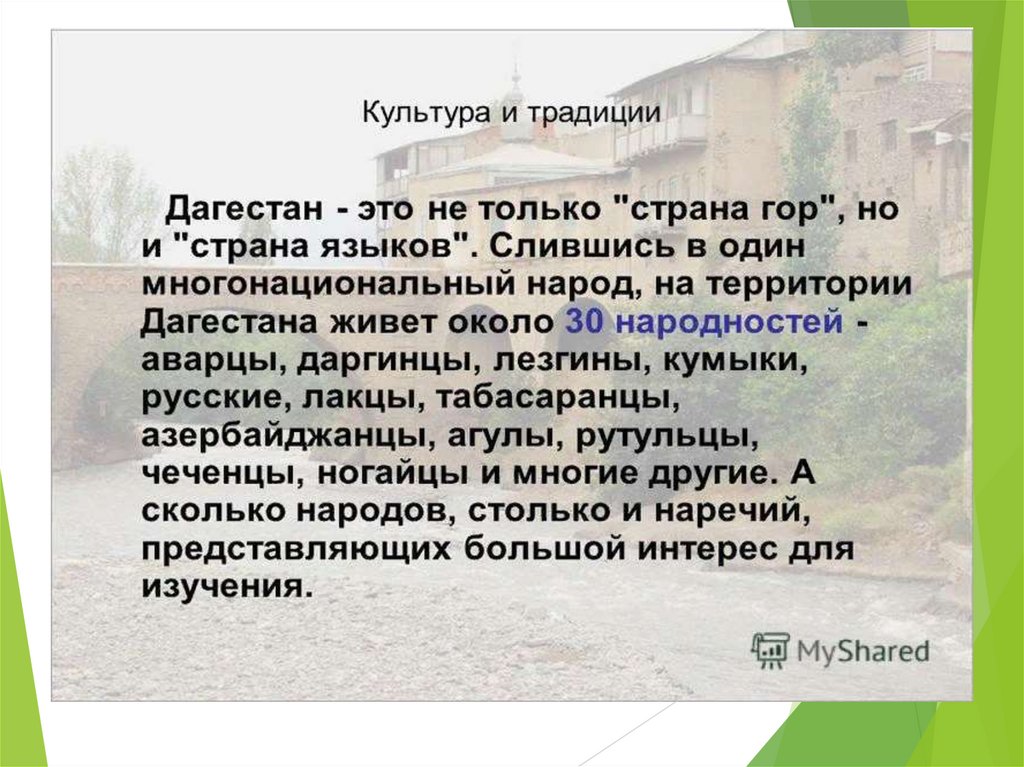 Культура и традиции

Дагестан - это не только "страна гор", но и "страна языков". Слившись в один многонациональный народ, на территории Дагестана живет около 30 народностей - аварцы, даргинцы, лезгины, кумыки, русские, лакцы, табасаранцы, азербайджанцы, агулы, рутульцы, чеченцы, ногайцы и многие другие. А сколько народов, столько и наречий, представляющих большой интерес для изучения.

MyShared